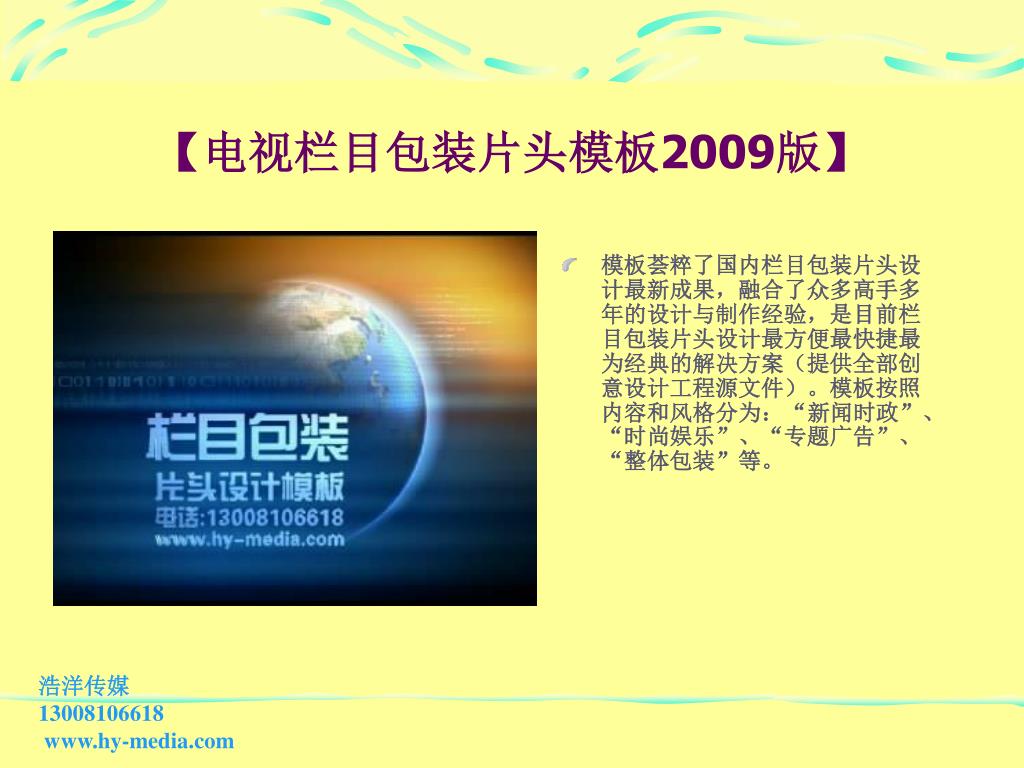 【电视栏目包装片头模板2009版】

栏目包装
片头设计模板
电话:13008106618
www.hy-media.com

模板荟粹了国内栏目包装片头设计最新成果，融合了众多高手多年的设计与制作经验，是目前栏目包装片头设计最方便最快捷最为经典的解决方案（提供全部创意设计工程源文件）。模板按照内容和风格分为：“新闻时政”、“时尚娱乐”、“专题广告”、“整体包装”等。

浩洋传媒
13008106618
www.hy-media.com